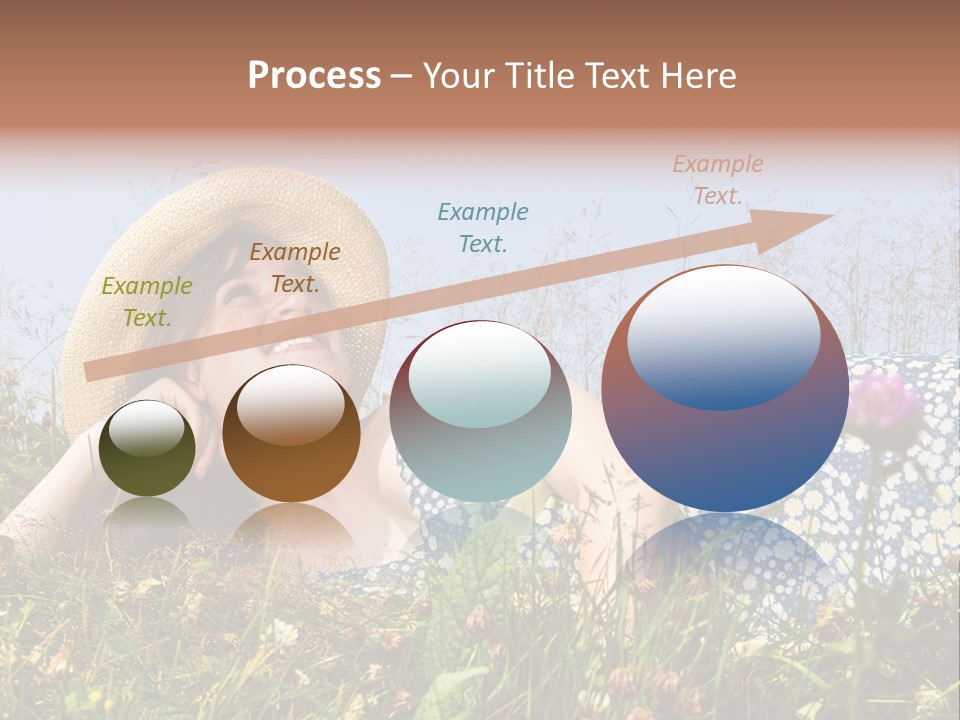 Process – Your Title Text Here

Example Text.

Example Text.

Example Text.

Example Text.